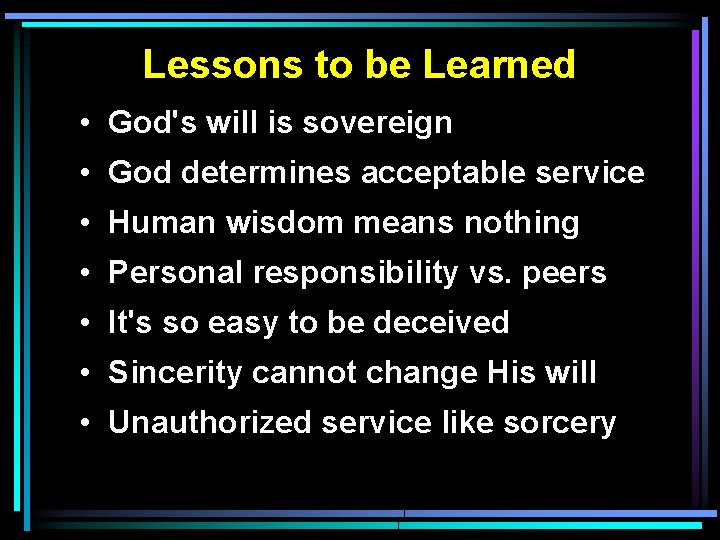 Lessons to be Learned

• God's will is sovereign
• God determines acceptable service
• Human wisdom means nothing
• Personal responsibility vs. peers
• It's so easy to be deceived
• Sincerity cannot change His will
• Unauthorized service like sorcery